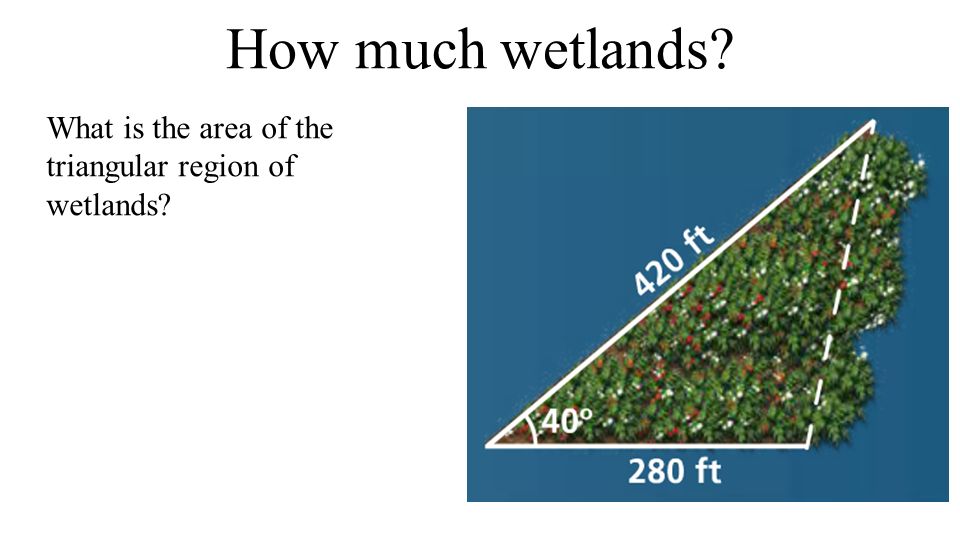 How much wetlands?

What is the area of the triangular region of wetlands?

420 ft

$40^\circ$

280 ft